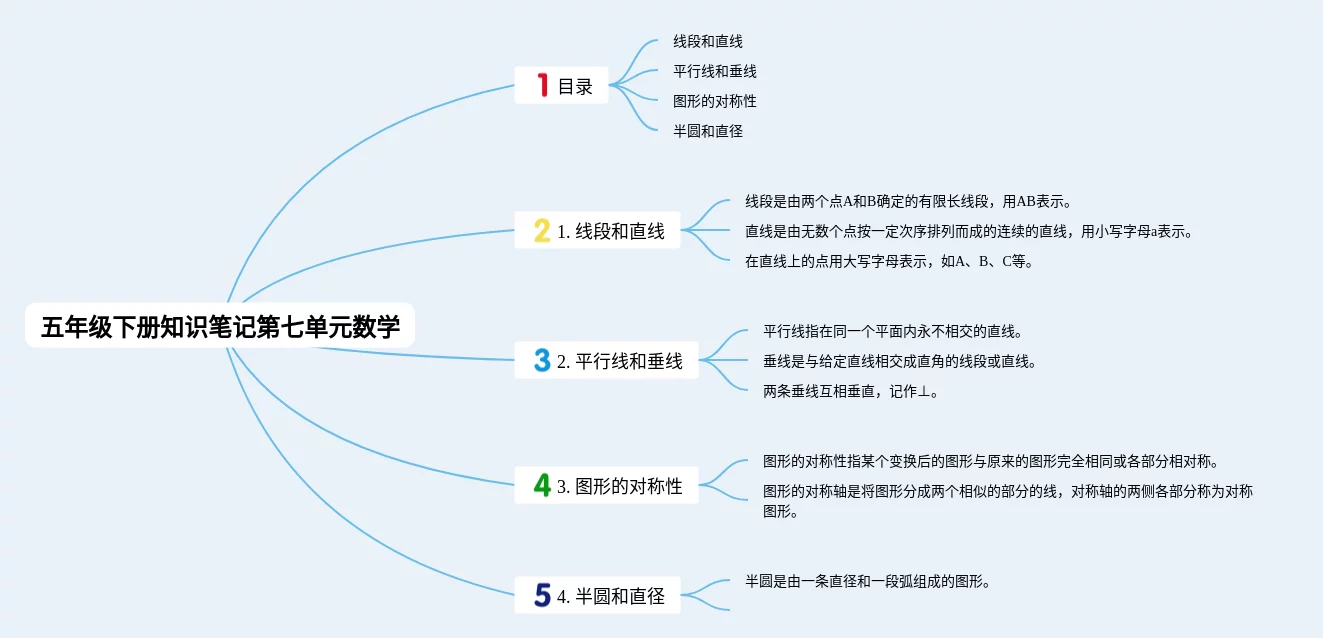 五年级下册知识笔记第七单元数学

1 目录

线段和直线

平行线和垂线

图形的对称性

半圆和直径

2 1. 线段和直线

线段是由两个点A和B确定的有限长线段，用AB表示。

直线是由无数个点按一定次序排列而成的连续的直线，用小写字母a表示。

在直线上的点用大写字母表示，如A、B、C等。

3 2. 平行线和垂线

平行线指在同一个平面内永不相交的直线。

垂线是与给定直线相交成直角的线段或直线。

两条垂线互相垂直，记作⊥。

4 3. 图形的对称性

图形的对称性指某个变换后的图形与原来的图形完全相同或各部分相对称。

图形的对称轴是将图形分成两个相似的部分的线，对称轴的两侧各部分称为对称图形。

5 4. 半圆和直径

半圆是由一条直径和一段弧组成的图形。